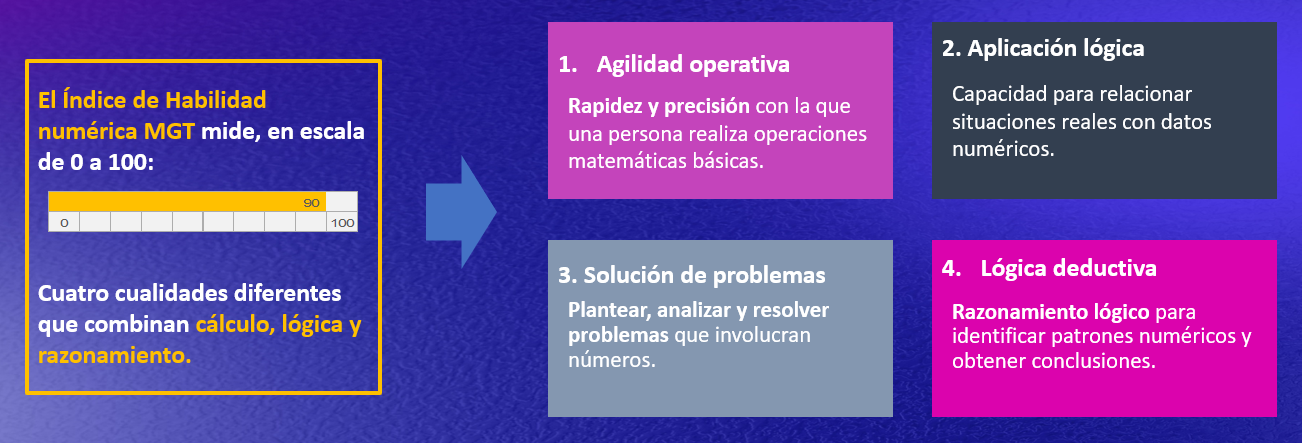 El Índice de Habilidad numérica MGT mide, en escala de 0 a 100:

90
0
100

Cuatro cualidades diferentes que combinan cálculo, lógica y razonamiento.

1. Agilidad operativa

Rapidez y precisión con la que una persona realiza operaciones matemáticas básicas.

2. Aplicación lógica

Capacidad para relacionar situaciones reales con datos numéricos.

3. Solución de problemas

Plantear, analizar y resolver problemas que involucran números.

4. Lógica deductiva

Razonamiento lógico para identificar patrones numéricos y obtener conclusiones.